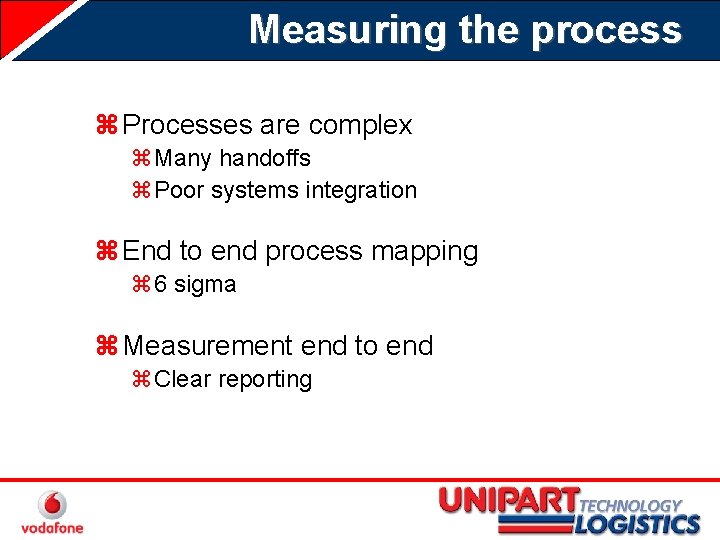 Measuring the process

⌘ Processes are complex
⌘ Many handoffs
⌘ Poor systems integration

⌘ End to end process mapping
⌘ 6 sigma

⌘ Measurement end to end
⌘ Clear reporting

vodafone

UNIPART TECHNOLOGY LOGISTICS